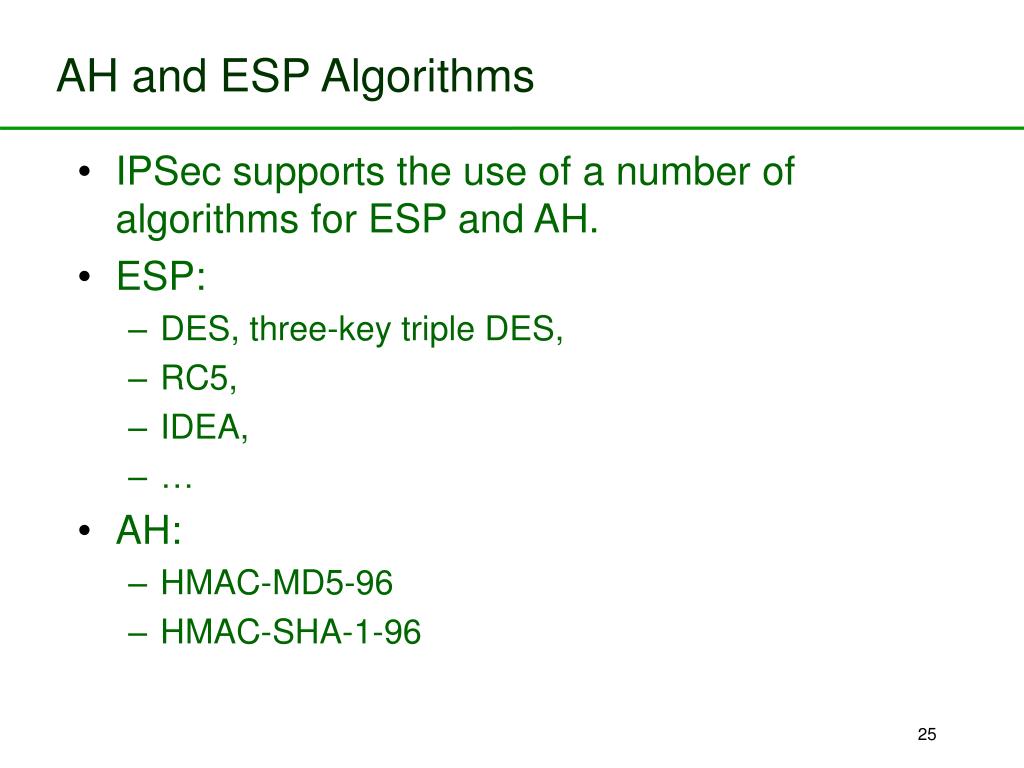 AH and ESP Algorithms

• IPSec supports the use of a number of algorithms for ESP and AH.
• ESP:
– DES, three-key triple DES,
– RC5,
– IDEA,
– …
• AH:
– HMAC-MD5-96
– HMAC-SHA-1-96

25